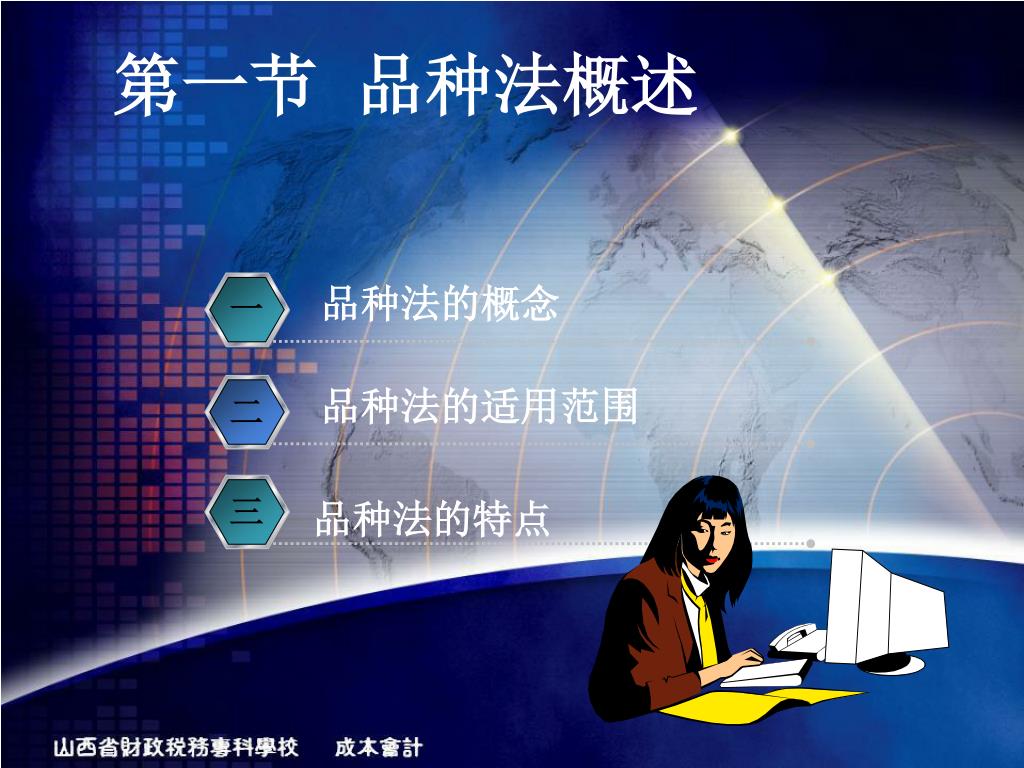 第一节 品种法概述

一 品种法的概念

二 品种法的适用范围

三 品种法的特点

山西省財政稅務專科學校 成本會計